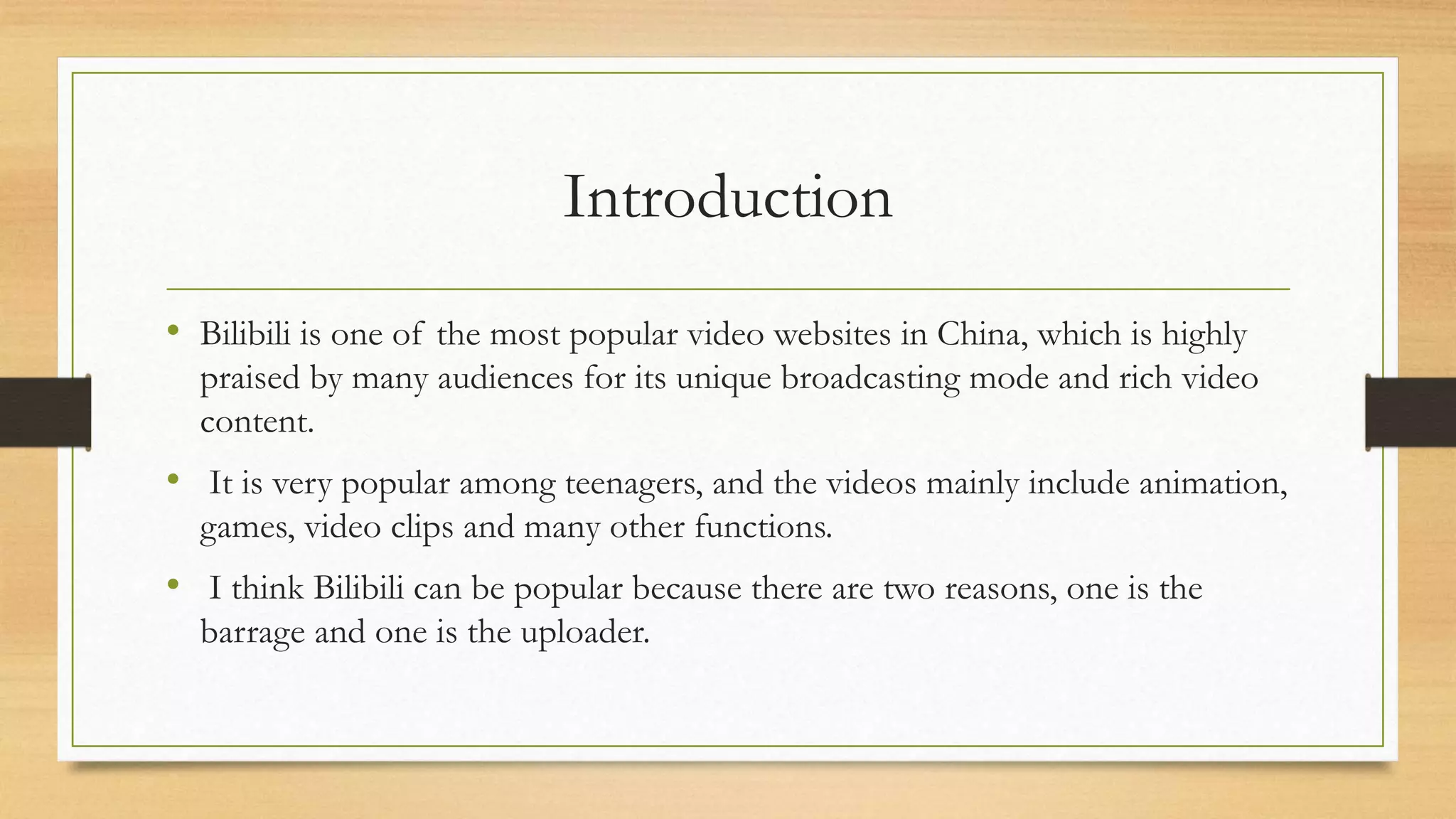 Introduction

• Bilibili is one of the most popular video websites in China, which is highly praised by many audiences for its unique broadcasting mode and rich video content.

• It is very popular among teenagers, and the videos mainly include animation, games, video clips and many other functions.

• I think Bilibili can be popular because there are two reasons, one is the barrage and one is the uploader.